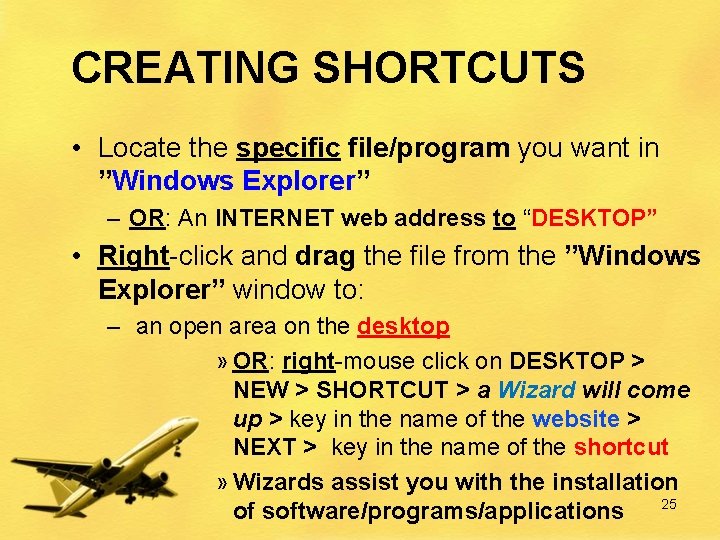 CREATING SHORTCUTS

• Locate the specific file/program you want in ”Windows Explorer”

– OR: An INTERNET web address to “DESKTOP”

• Right-click and drag the file from the ”Windows Explorer” window to:

– an open area on the desktop

» OR: right-mouse click on DESKTOP > NEW > SHORTCUT > a Wizard will come up > key in the name of the website > NEXT > key in the name of the shortcut

» Wizards assist you with the installation of software/programs/applications

25